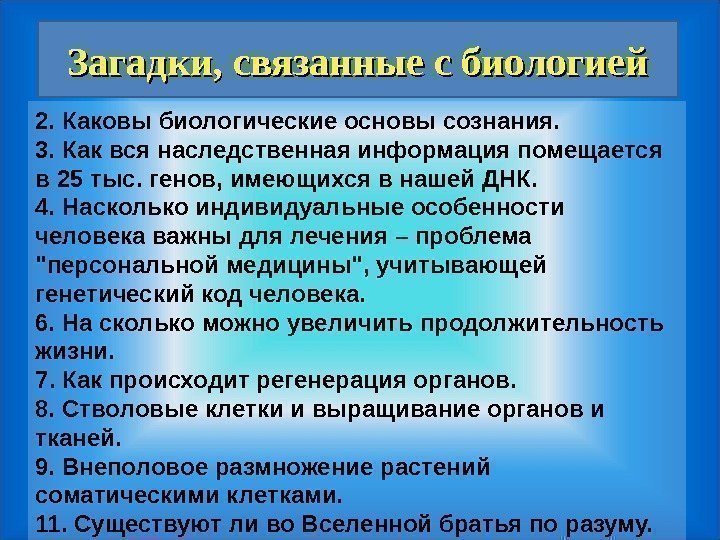 Загадки, связанные с биологией

2. Каковы биологические основы сознания.
3. Как вся наследственная информация помещается в 25 тыс. генов, имеющихся в нашей ДНК.
4. Насколько индивидуальные особенности человека важны для лечения – проблема "персональной медицины", учитывающей генетический код человека.
6. На сколько можно увеличить продолжительность жизни.
7. Как происходит регенерация органов.
8. Стволовые клетки и выращивание органов и тканей.
9. Внеполовое размножение растений соматическими клетками.
11. Существуют ли во Вселенной братья по разуму.